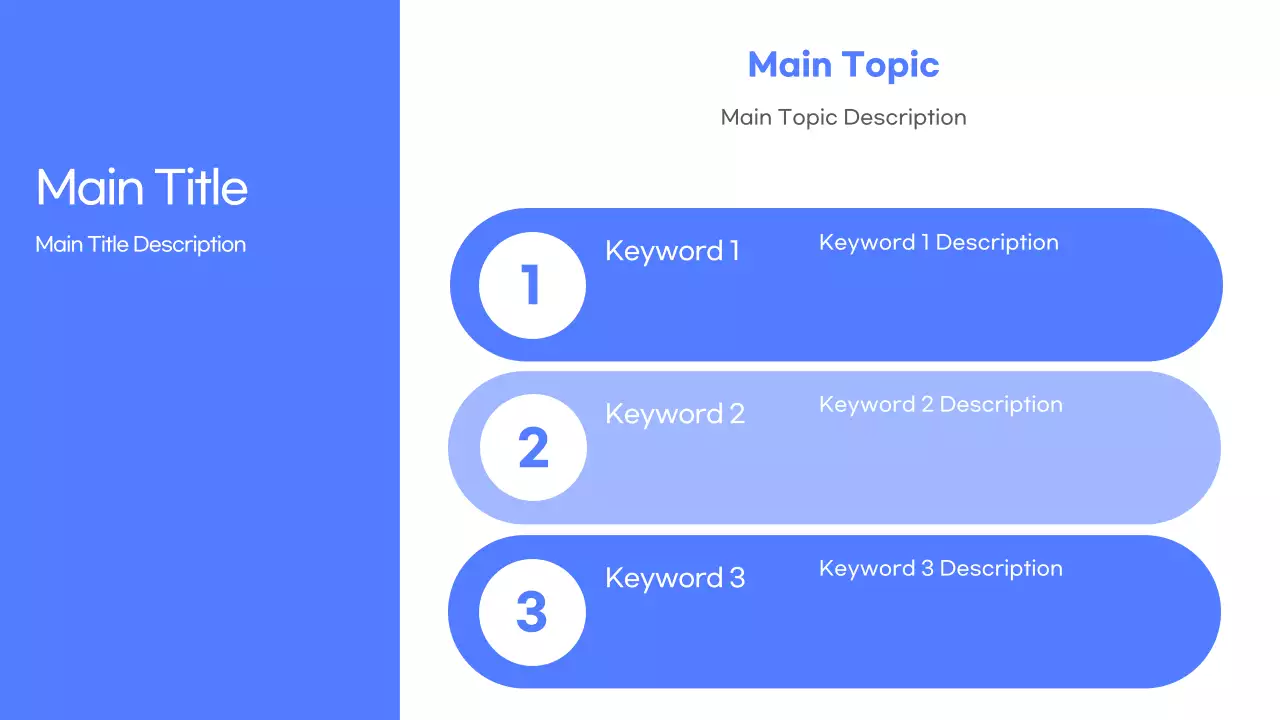 Main Title

Main Title Description

Main Topic

Main Topic Description

1

Keyword 1

Keyword 1 Description

2

Keyword 2

Keyword 2 Description

3

Keyword 3

Keyword 3 Description